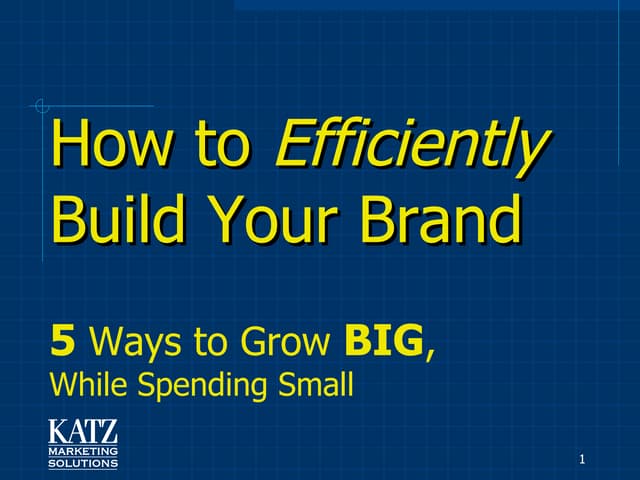 How to Efficiently Build Your Brand

5 Ways to Grow BIG, While Spending Small

KATZ
MARKETING
SOLUTIONS

1